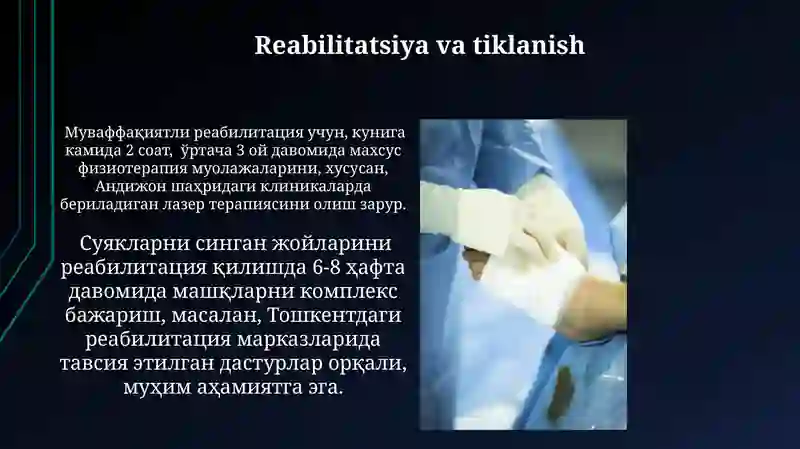 Reabilitatsiya va tiklanish

Муваффақиятли реабилитация учун, кунига камида 2 соат, ўртача 3 ой давомида махсус физиотерапия муолажаларини, хусусан, Андижон шаҳридаги клиникаларда бериладиган лазер терапиясини олиш зарур.

Суякларни синган жойларини реабилитация қилишда 6-8 ҳафта давомида машқларни комплекс бажариш, масалан, Тошкентдаги реабилитация марказларида тавсия этилган дастурлар орқали, муҳим аҳамиятга эга.